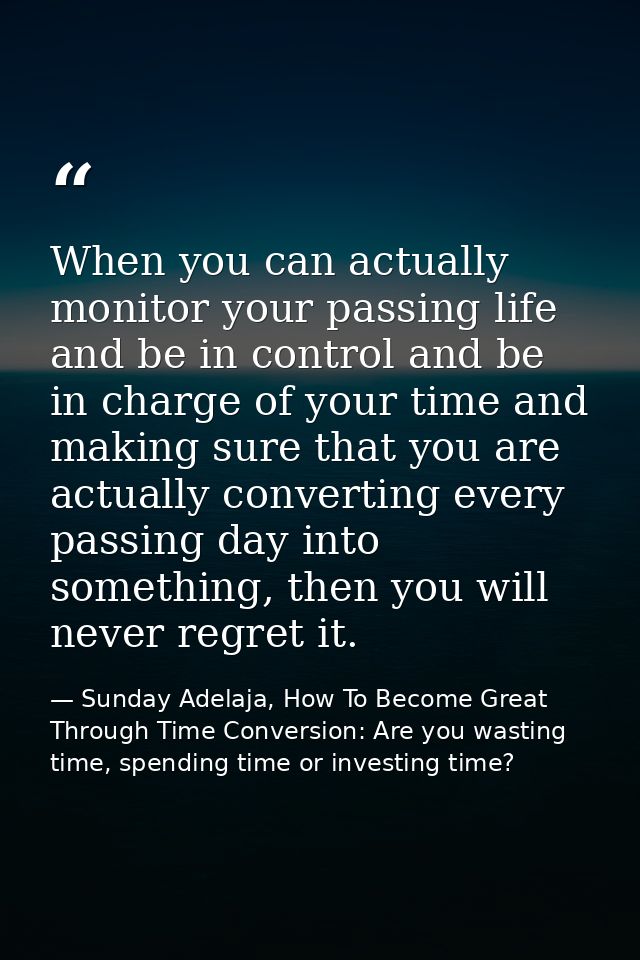 “

When you can actually monitor your passing life and be in control and be in charge of your time and making sure that you are actually converting every passing day into something, then you will never regret it.

— Sunday Adelaja, How To Become Great Through Time Conversion: Are you wasting time, spending time or investing time?